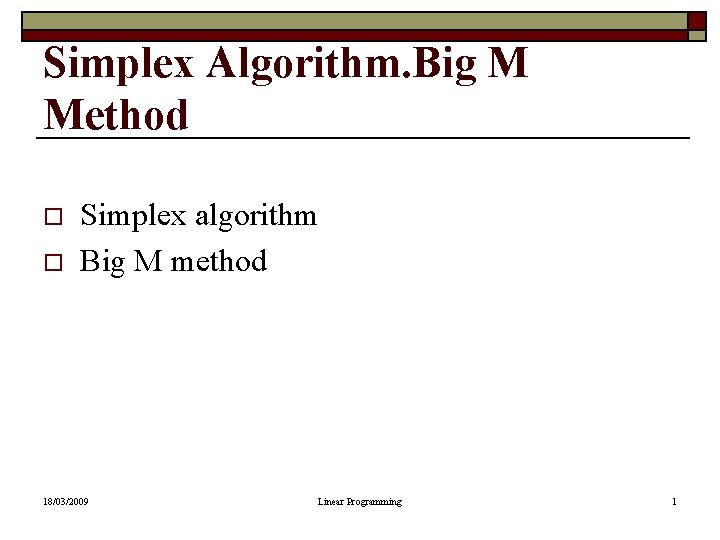 Simplex Algorithm.Big M Method

Simplex algorithm
Big M method

18/03/2009
Linear Programming
1